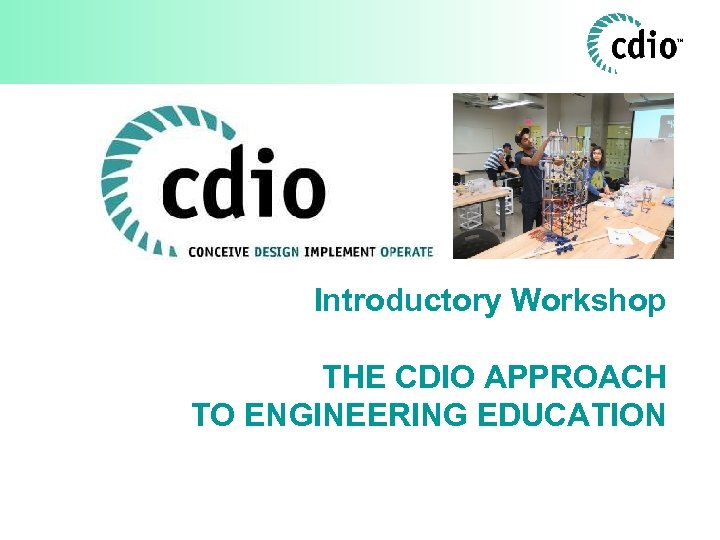 cdio™

cdio
CONCEIVE DESIGN IMPLEMENT OPERATE

Introductory Workshop

THE CDIO APPROACH TO ENGINEERING EDUCATION